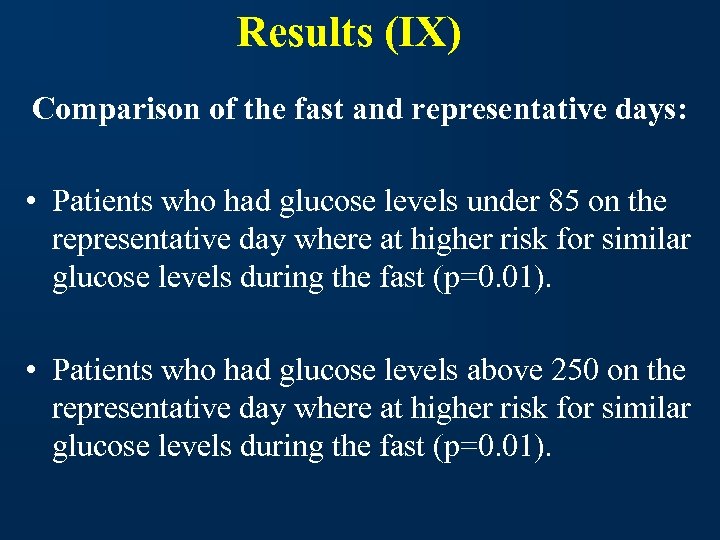 Results (IX)

Comparison of the fast and representative days:

• Patients who had glucose levels under 85 on the representative day where at higher risk for similar glucose levels during the fast (p=0.01).

• Patients who had glucose levels above 250 on the representative day where at higher risk for similar glucose levels during the fast (p=0.01).